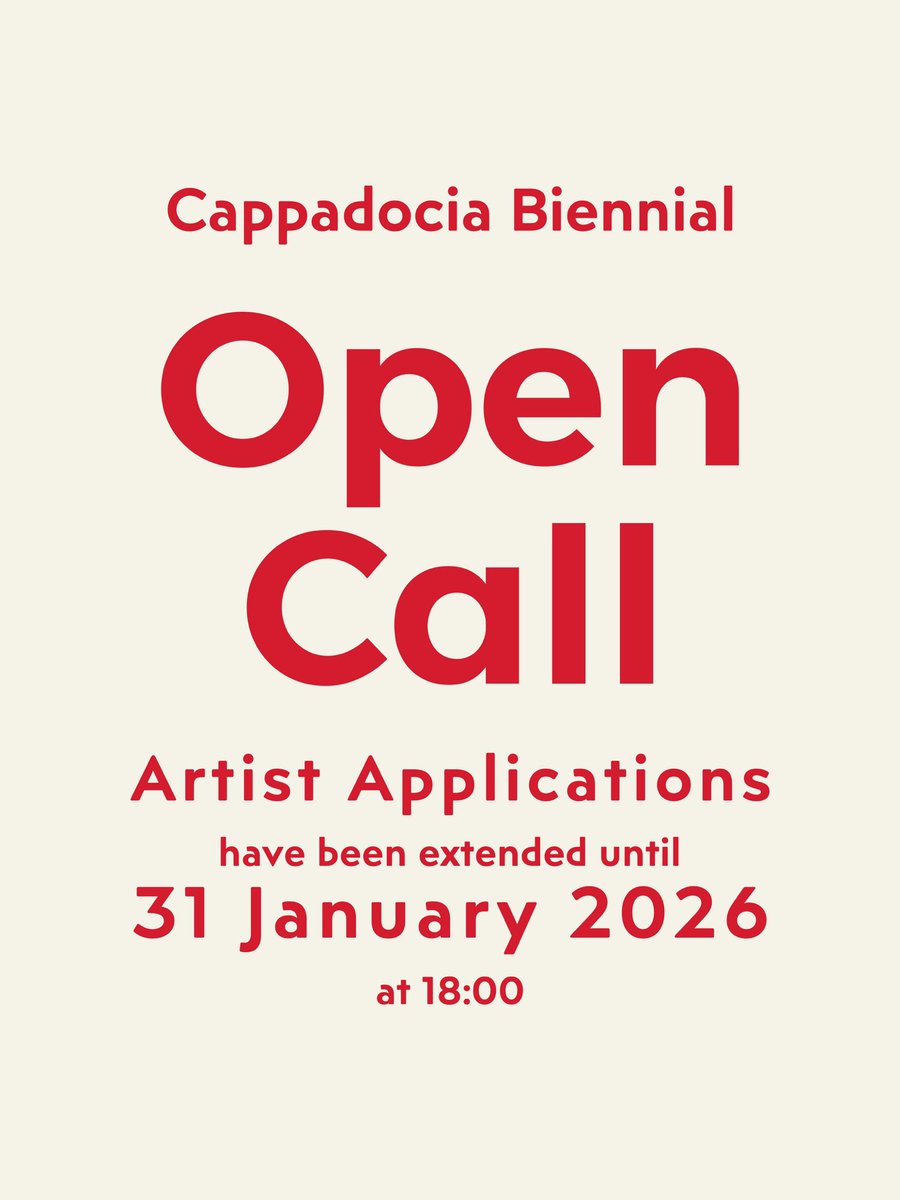 Cappadocia Biennial

Open
Call

Artist Applications
have been extended until
31 January 2026
at 18:00